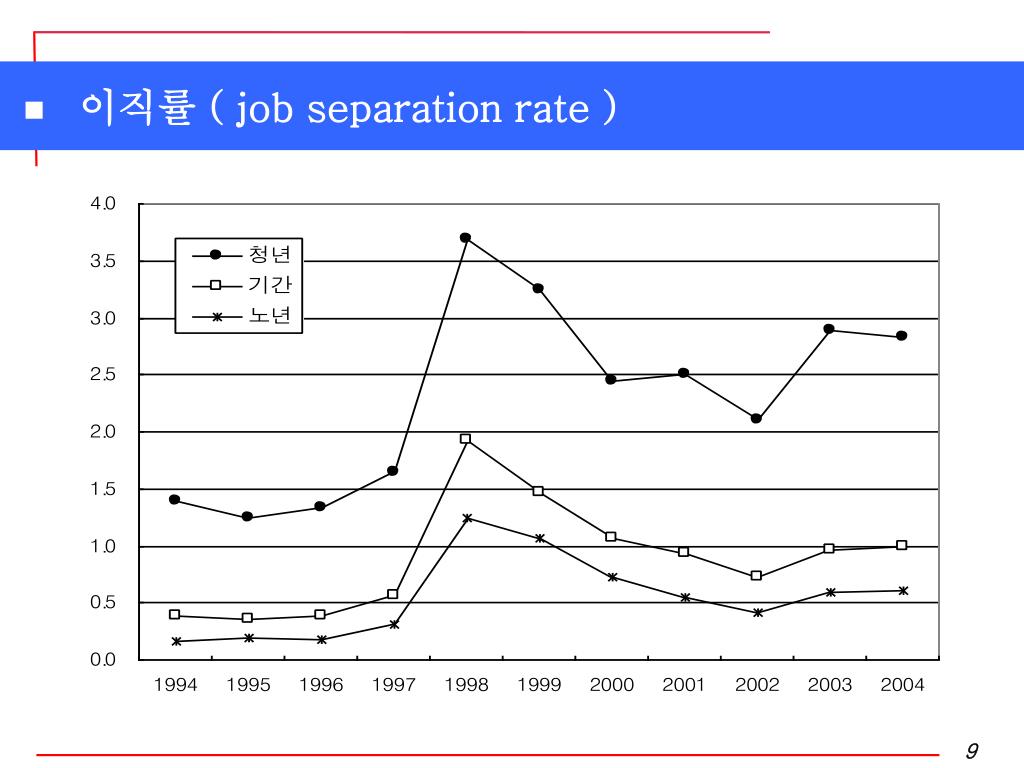 이직률 ( job separation rate )

4.0
3.5
3.0
2.5
2.0
1.5
1.0
0.5
0.0

청년
기간
노년

1994 1995 1996 1997 1998 1999 2000 2001 2002 2003 2004

9